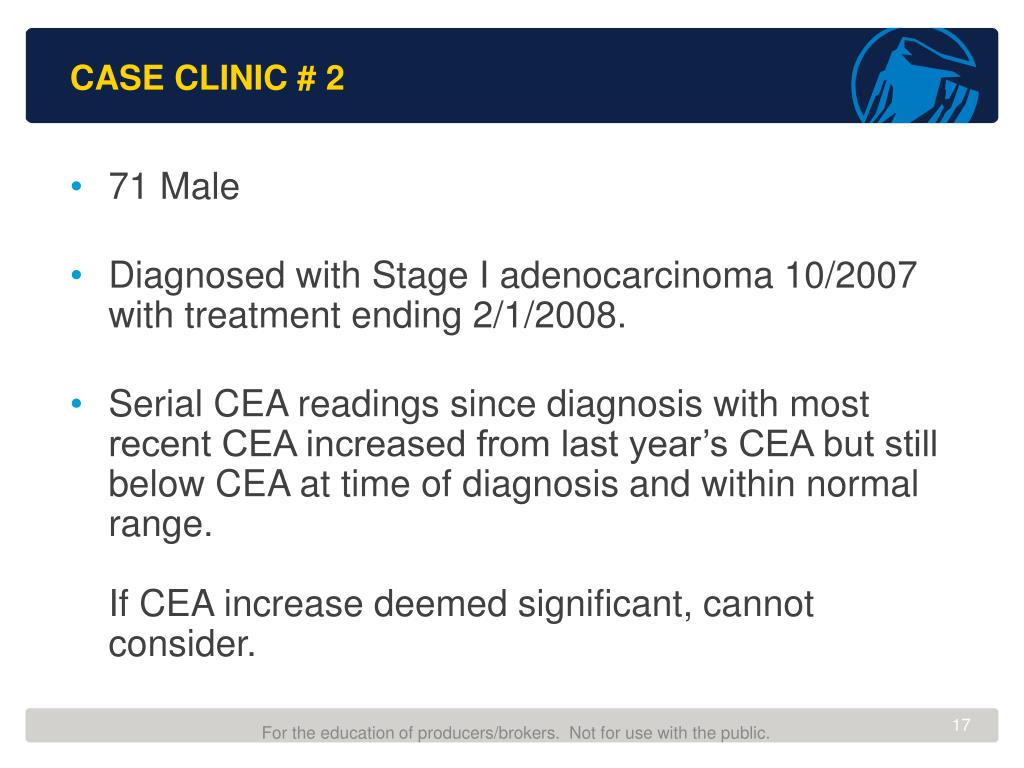 CASE CLINIC # 2

• 71 Male

• Diagnosed with Stage I adenocarcinoma 10/2007 with treatment ending 2/1/2008.

• Serial CEA readings since diagnosis with most recent CEA increased from last year’s CEA but still below CEA at time of diagnosis and within normal range.

If CEA increase deemed significant, cannot consider.

For the education of producers/brokers. Not for use with the public.

17